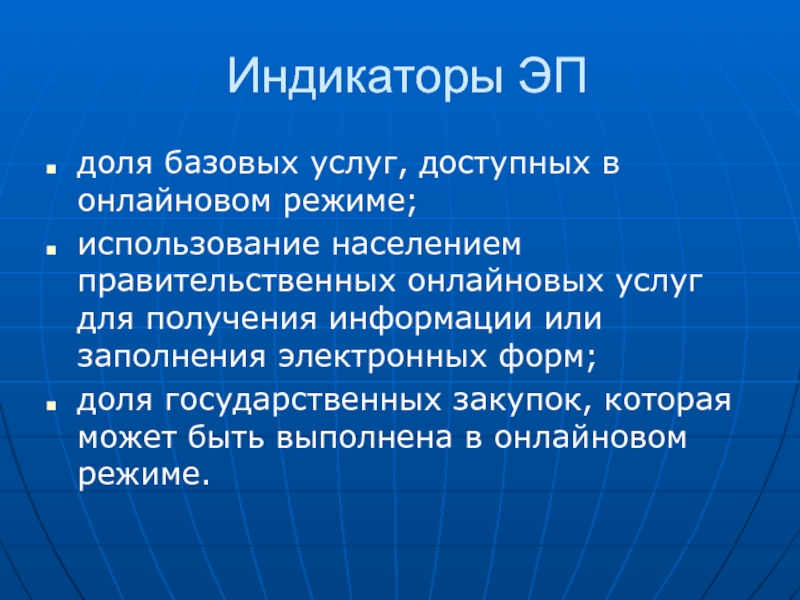 Индикаторы ЭП

- доля базовых услуг, доступных в онлайновом режиме;
- использование населением правительственных онлайновых услуг для получения информации или заполнения электронных форм;
- доля государственных закупок, которая может быть выполнена в онлайновом режиме.